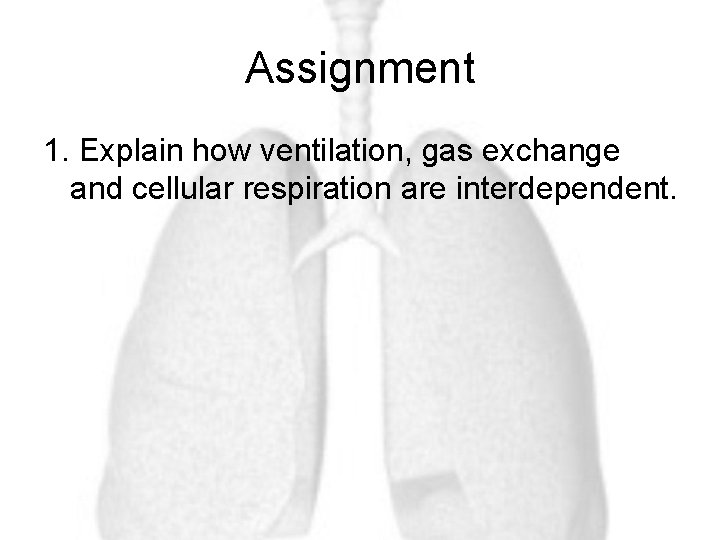 Assignment

1. Explain how ventilation, gas exchange and cellular respiration are interdependent.